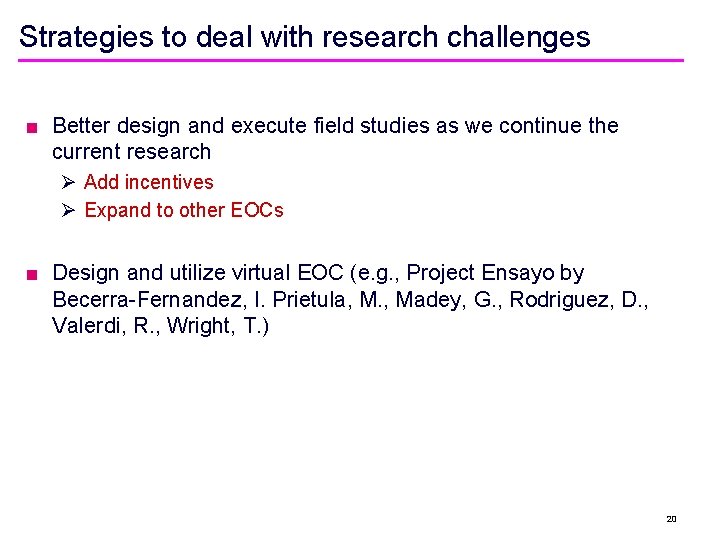 Strategies to deal with research challenges

■ Better design and execute field studies as we continue the current research

➢ Add incentives

➢ Expand to other EOCs

■ Design and utilize virtual EOC (e.g., Project Ensayo by Becerra-Fernandez, I. Prietula, M., Madey, G., Rodriguez, D., Valerdi, R., Wright, T.)

20